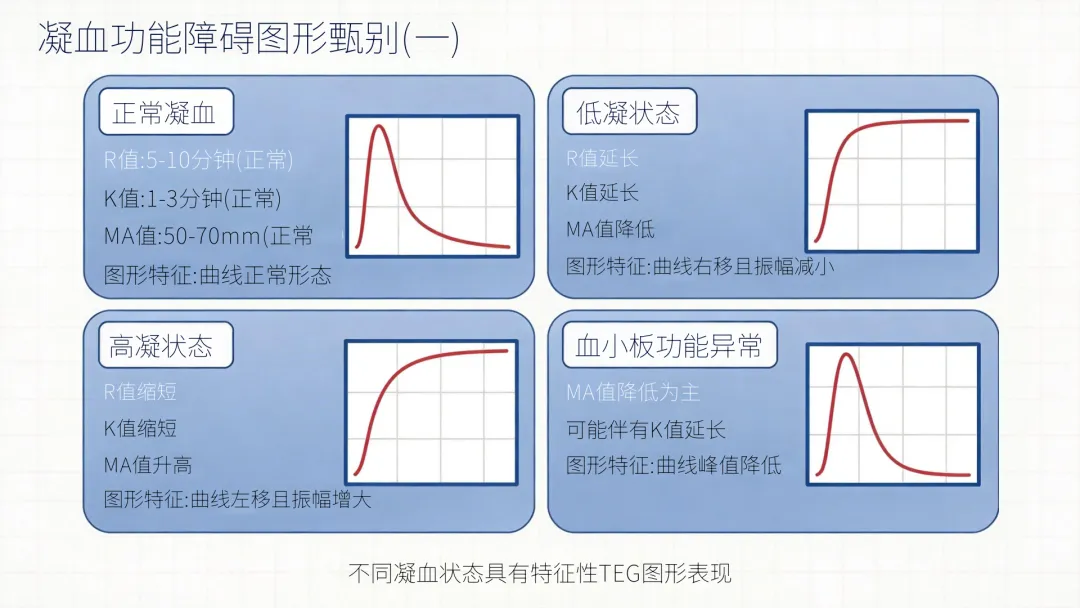 凝血功能障碍图形甄别(一)

正常凝血

R值:5-10分钟(正常)

K值:1-3分钟(正常)

MA值:50-70mm(正常

图形特征:曲线正常形态

低凝状态

R值延长

K值延长

MA值降低

图形特征:曲线右移且振幅减小

高凝状态

R值缩短

K值缩短

MA值升高

图形特征:曲线左移且振幅增大

血小板功能异常

MA值降低为主

可能伴有K值延长

图形特征:曲线峰值降低

不同凝血状态具有特征性TEG图形表现